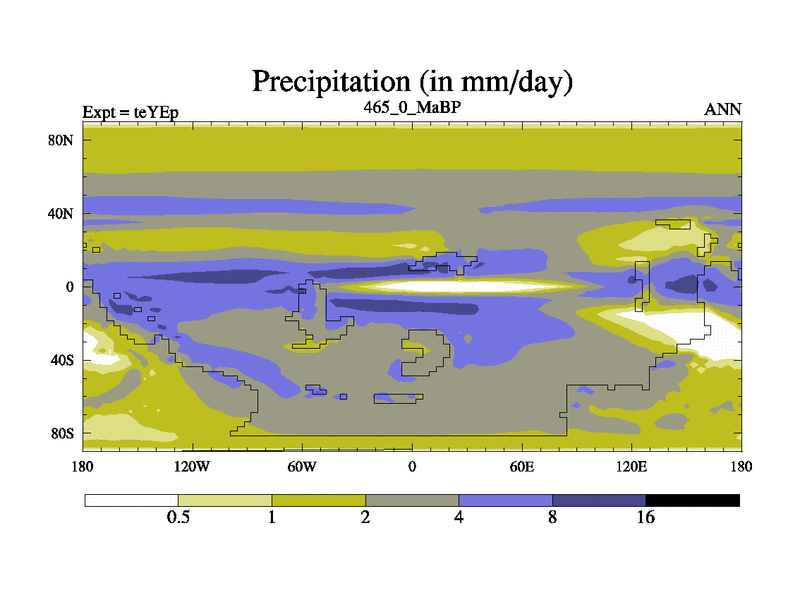 Precipitation (in mm/day)

Expt = teYEp

465_0_MaBP

ANN

80N

40N

0

40S

80S

180

120W

60W

0

60E

120E

180

0.5

1

2

4

8

16